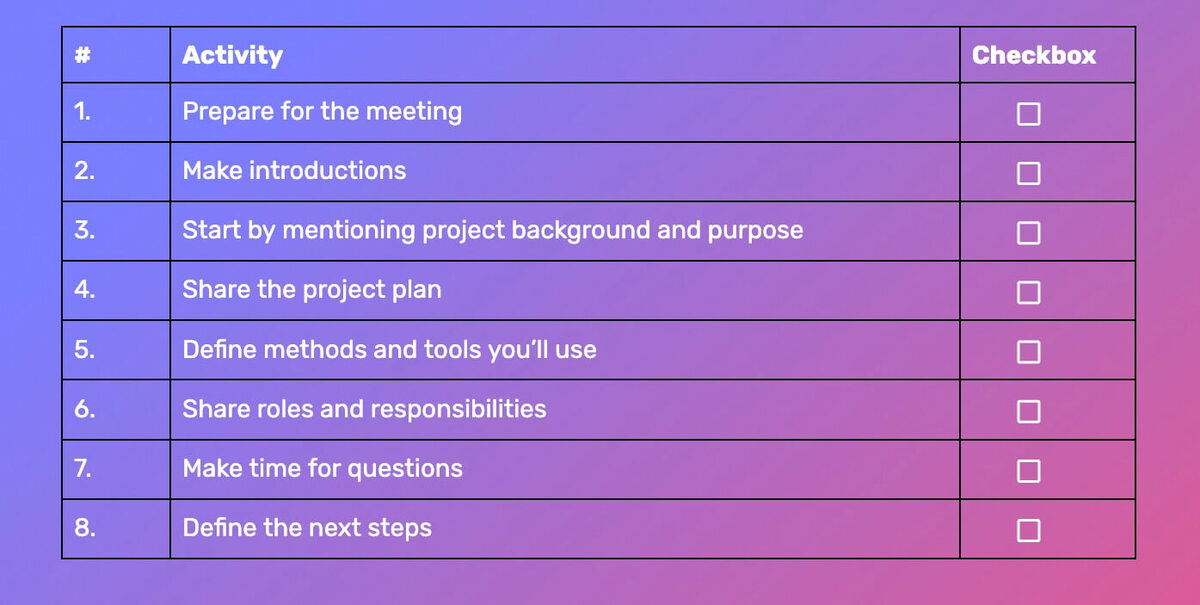 | # | Activity | Checkbox |
|---|---|---|
| 1. | Prepare for the meeting | ☐ |
| 2. | Make introductions | ☐ |
| 3. | Start by mentioning project background and purpose | ☐ |
| 4. | Share the project plan | ☐ |
| 5. | Define methods and tools you'll use | ☐ |
| 6. | Share roles and responsibilities | ☐ |
| 7. | Make time for questions | ☐ |
| 8. | Define the next steps | ☐ |